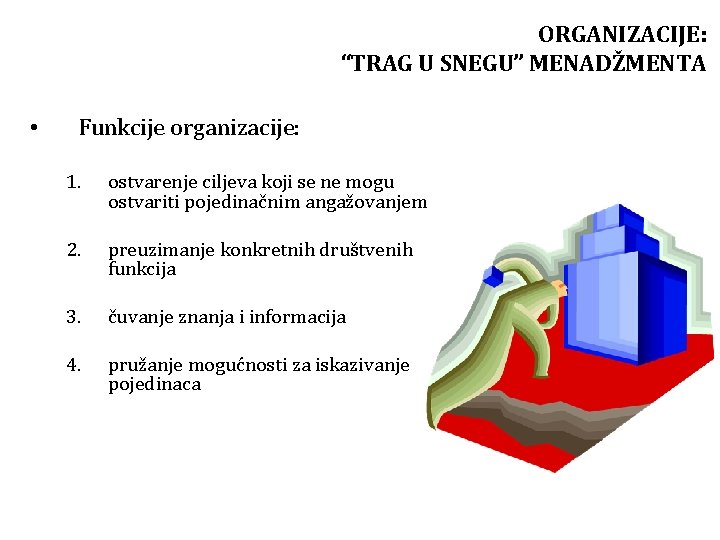 ORGANIZACIJE:
“TRAG U SNEGU” MENADŽMENTA

• Funkcije organizacije:

1. ostvarenje ciljeva koji se ne mogu ostvariti pojedinačnim angažovanjem

2. preuzimanje konkretnih društvenih funkcija

3. čuvanje znanja i informacija

4. pružanje mogućnosti za iskazivanje pojedinaca